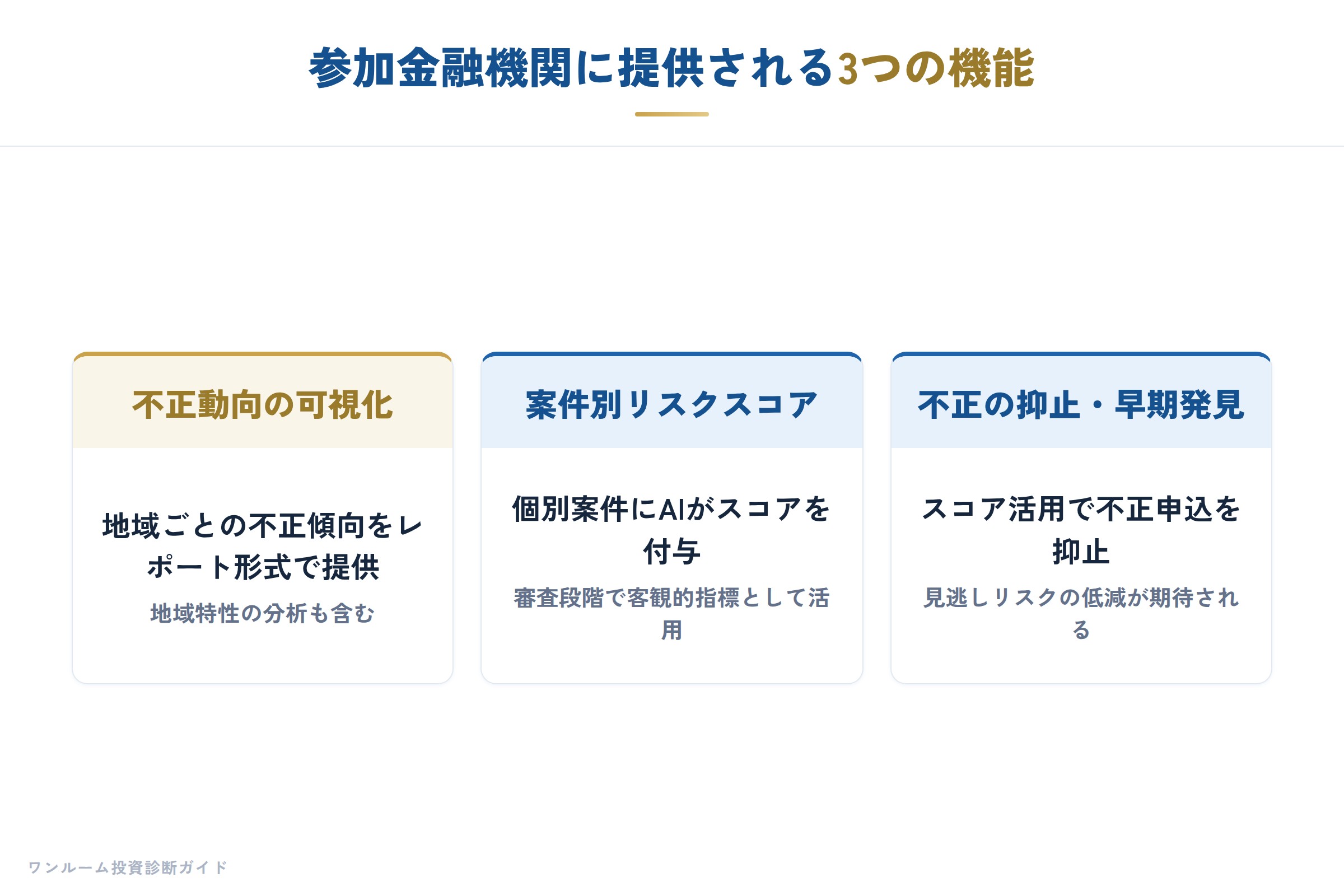 参加金融機関に提供される3つの機能

不正動向の可視化

地域ごとの不正傾向をレポート形式で提供

地域特性の分析も含む

案件別リスクスコア

個別案件にAIがスコアを付与

審査段階で客観的指標として活用

不正の抑止・早期発見

スコア活用で不正申込を抑止

見逃しリスクの低減が期待される

ワンルーム投資診断ガイド